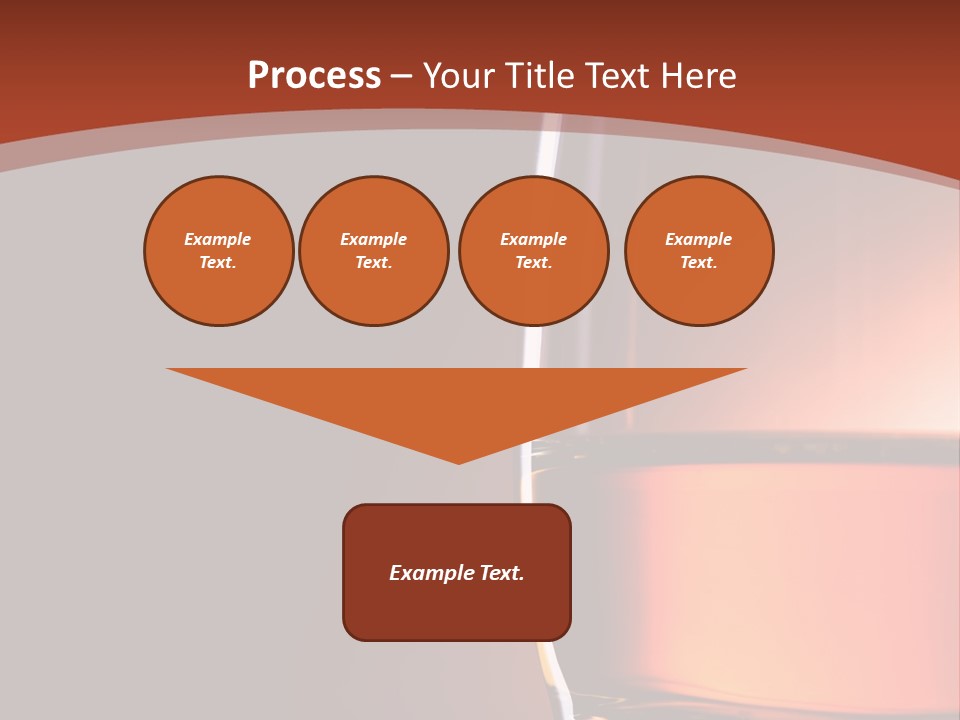 Process – Your Title Text Here

Example Text.

Example Text.

Example Text.

Example Text.

Example Text.